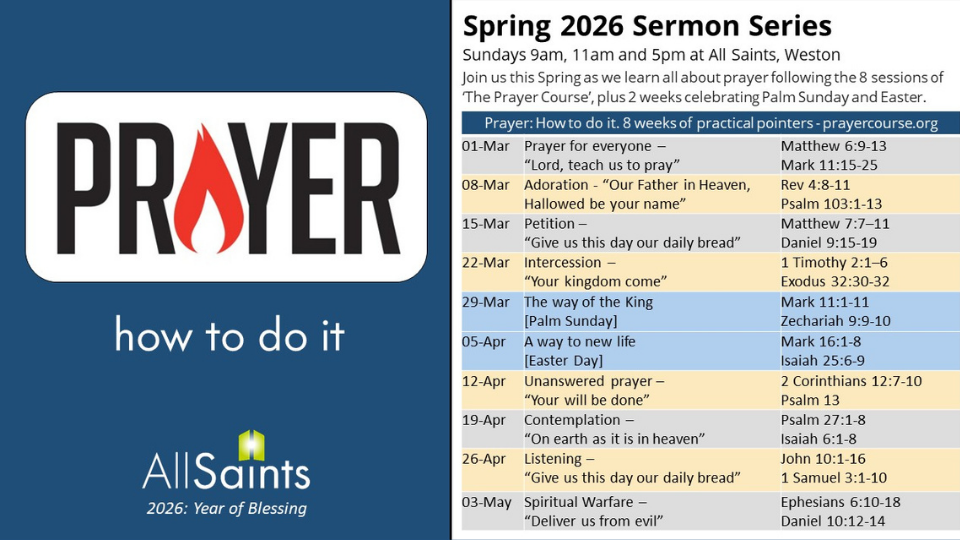 PRAYER

how to do it

AllSaints

2026: Year of Blessing

Spring 2026 Sermon Series

Sundays 9am, 11am and 5pm at All Saints, Weston

Join us this Spring as we learn all about prayer following the 8 sessions of 'The Prayer Course', plus 2 weeks celebrating Palm Sunday and Easter.

| Prayer: How to do it. 8 weeks of practical pointers - prayercourse.org | | |
|---|---|---|
| 01-Mar | Prayer for everyone – "Lord, teach us to pray" | Matthew 6:9-13 Mark 11:15-25 |
| 08-Mar | Adoration - "Our Father in Heaven, Hallowed be your name" | Rev 4:8-11 Psalm 103:1-13 |
| 15-Mar | Petition – "Give us this day our daily bread" | Matthew 7:7–11 Daniel 9:15-19 |
| 22-Mar | Intercession – "Your kingdom come" | 1 Timothy 2:1–6 Exodus 32:30-32 |
| 29-Mar | The way of the King [Palm Sunday] | Mark 11:1-11 Zechariah 9:9-10 |
| 05-Apr | A way to new life [Easter Day] | Mark 16:1-8 Isaiah 25:6-9 |
| 12-Apr | Unanswered prayer – "Your will be done" | 2 Corinthians 12:7-10 Psalm 13 |
| 19-Apr | Contemplation – "On earth as it is in heaven" | Psalm 27:1-8 Isaiah 6:1-8 |
| 26-Apr | Listening – "Give us this day our daily bread" | John 10:1-16 1 Samuel 3:1-10 |
| 03-May | Spiritual Warfare – "Deliver us from evil" | Ephesians 6:10-18 Daniel 10:12-14 |